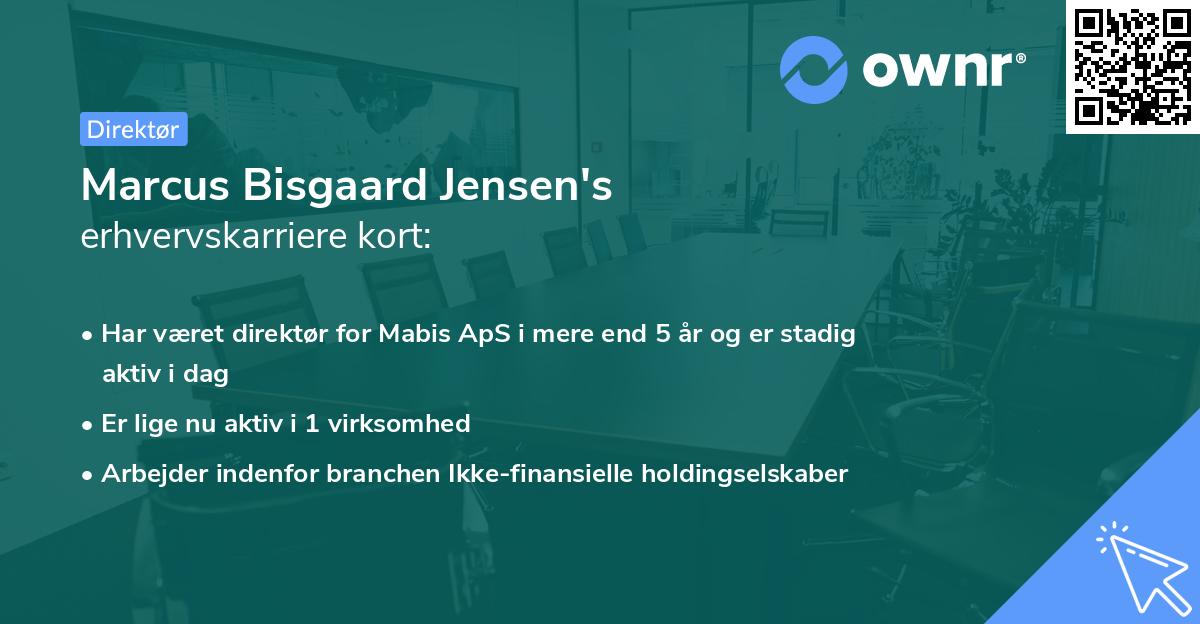 ownr®

Direktør

Marcus Bisgaard Jensen's
erhvervskarriere kort:

• Har været direktør for Mabis ApS i mere end 5 år og er stadig aktiv i dag
• Er lige nu aktiv i 1 virksomhed
• Arbejder indenfor branchen Ikke-finansielle holdingselskaber